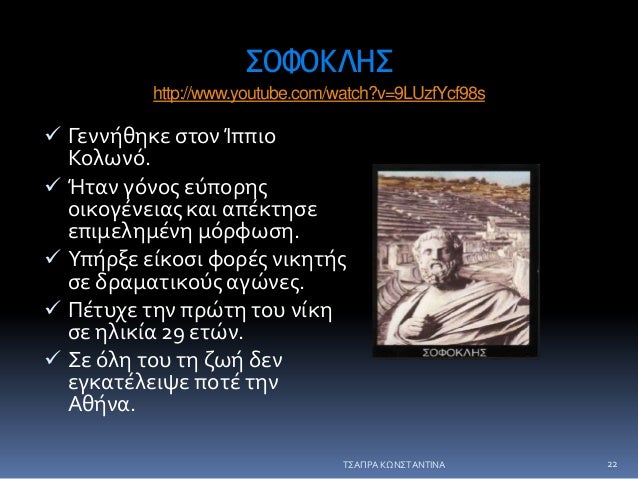 ΣΟΦΟΚΛΗΣ
http://www.youtube.com/watch?v=9LUzfYcf98s

✓ Γεννήθηκε στον Ίππιο Κολωνό.
✓ Ήταν γόνος εύπορης οικογένειας και απέκτησε επιμελημένη μόρφωση.
✓ Υπήρξε είκοσι φορές νικητής σε δραματικούς αγώνες.
✓ Πέτυχε την πρώτη του νίκη σε ηλικία 29 ετών.
✓ Σε όλη του τη ζωή δεν εγκατέλειψε ποτέ την Αθήνα.

ΣΟΦΟΚΛΗΣ

ΤΣΑΠΡΑ ΚΩΝΣΤΑΝΤΙΝΑ
22